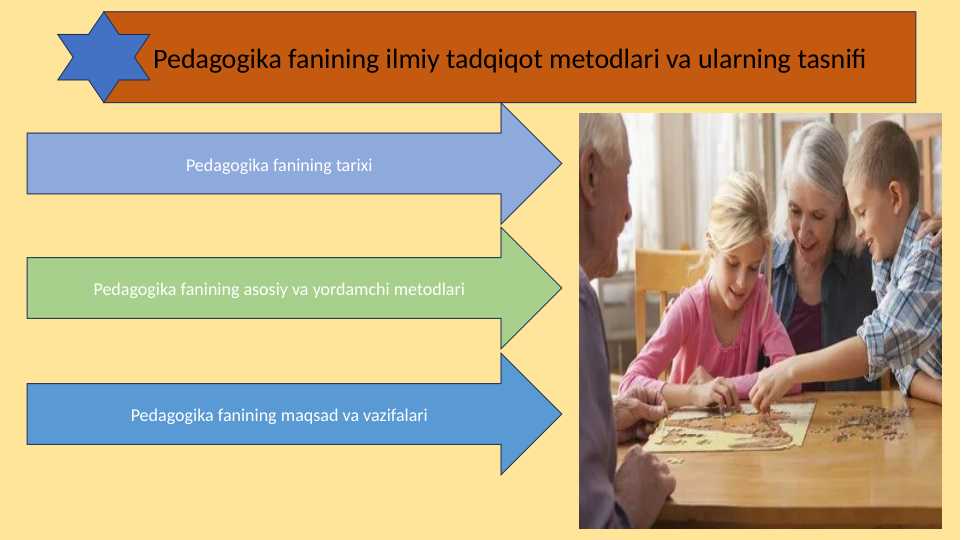 Pedagogika fanining ilmiy tadqiqot metodlari va ularning tasnifi

Pedagogika fanining tarixi

Pedagogika fanining asosiy va yordamchi metodlari

Pedagogika fanining maqsad va vazifalari